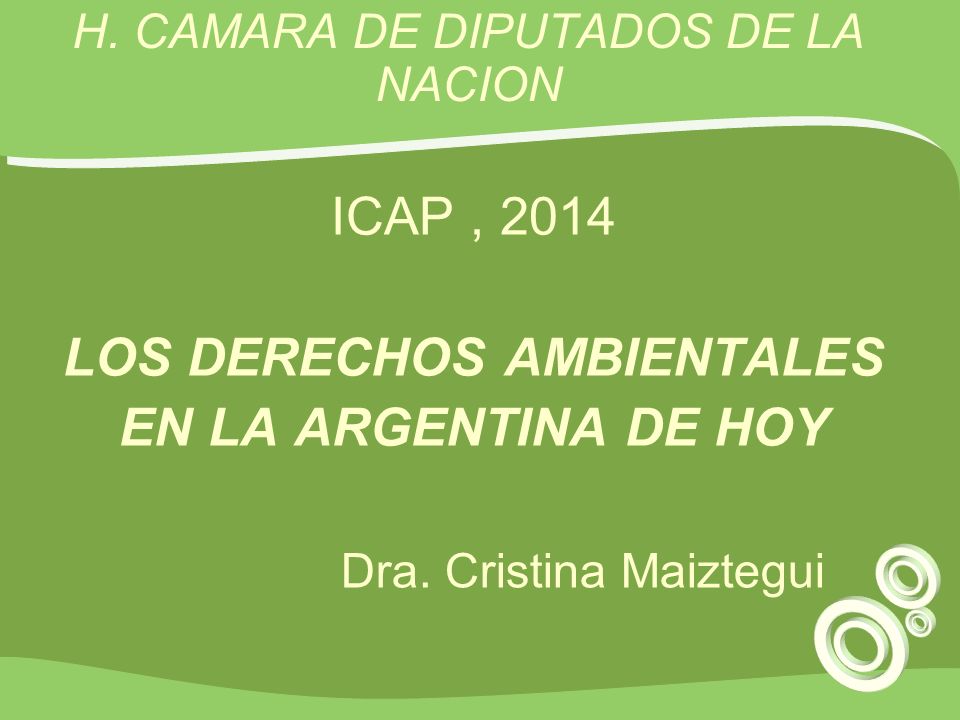 H. CAMARA DE DIPUTADOS DE LA NACION

ICAP , 2014

LOS DERECHOS AMBIENTALES EN LA ARGENTINA DE HOY

Dra. Cristina Maiztegui